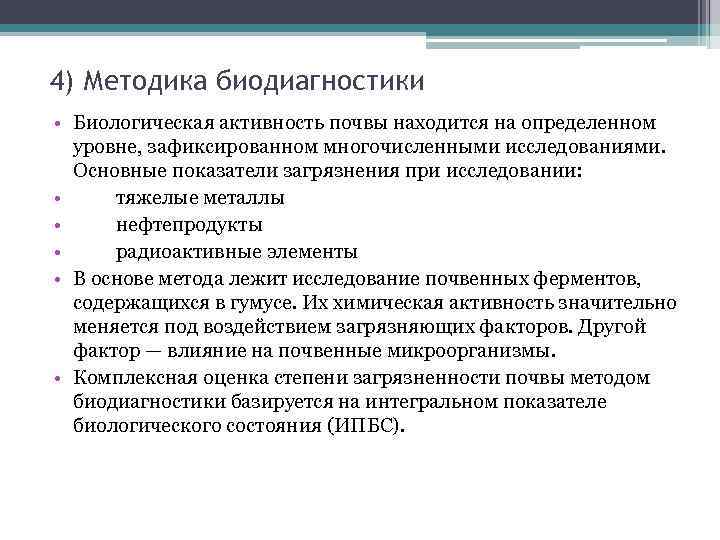 4) Методика биодиагностики

• Биологическая активность почвы находится на определенном уровне, зафиксированном многочисленными исследованиями. Основные показатели загрязнения при исследовании:
• тяжелые металлы
• нефтепродукты
• радиоактивные элементы
• В основе метода лежит исследование почвенных ферментов, содержащихся в гумусе. Их химическая активность значительно меняется под воздействием загрязняющих факторов. Другой фактор — влияние на почвенные микроорганизмы.
• Комплексная оценка степени загрязненности почвы методом биодиагностики базируется на интегральном показателе биологического состояния (ИПБС).